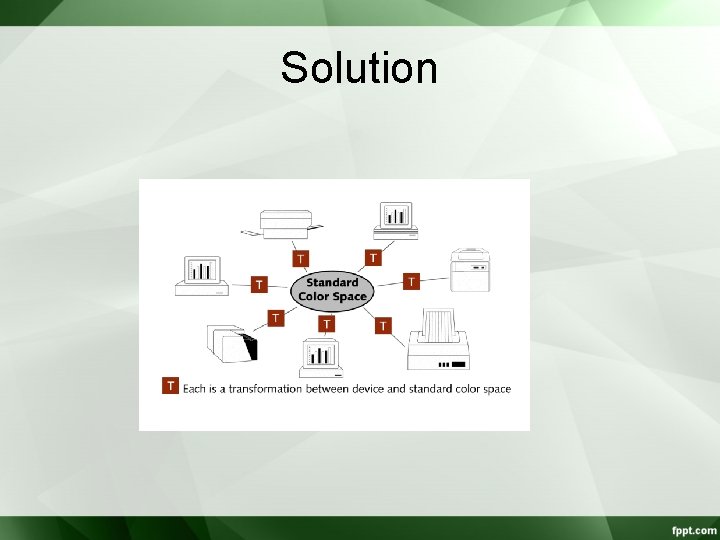 Solution

T
T
T
T
Standard Color Space
T
T
T

T Each is a transformation between device and standard color space

fppt.com